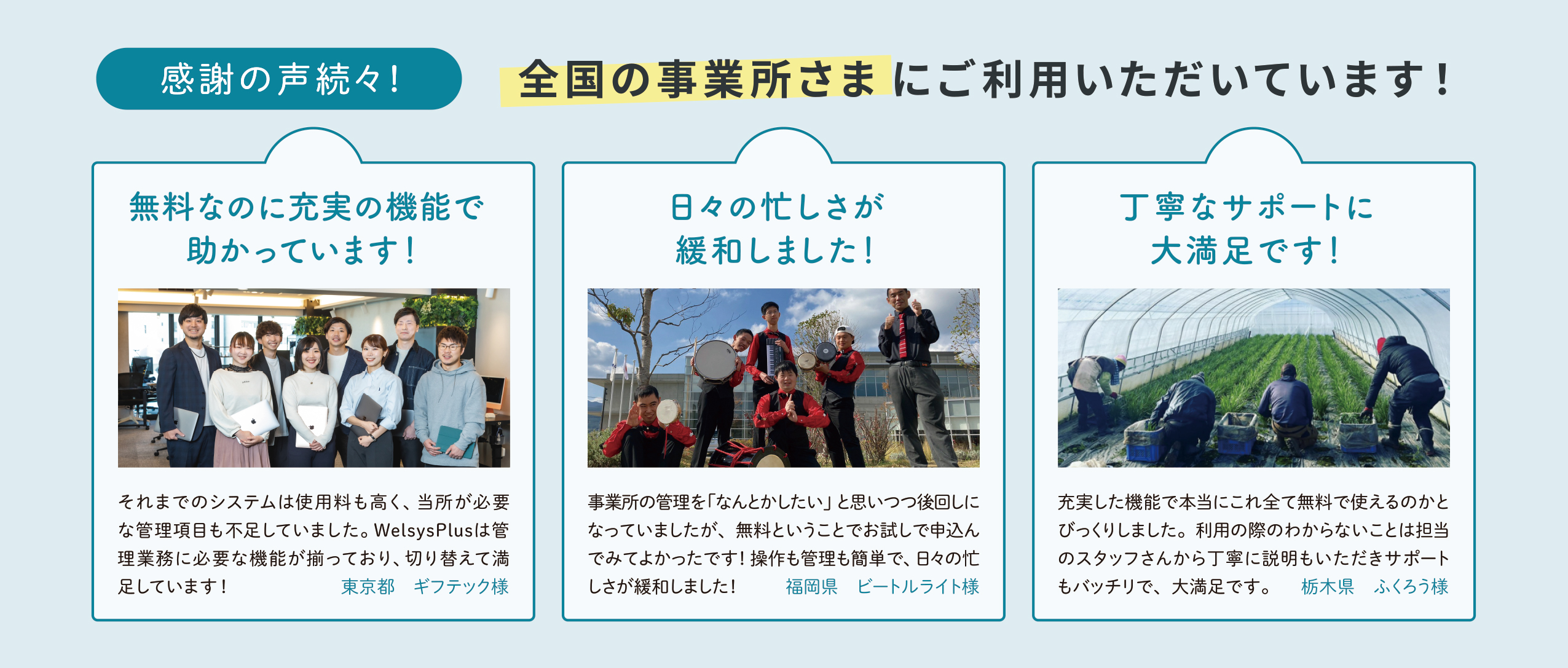 感謝の声続々!

全国の事業所さまにご利用いただいています!

無料なのに充実の機能で助かっています!

それまでのシステムは使用料も高く、当所が必要な管理項目も不足していました。WelsysPlusは管理業務に必要な機能が揃っており、切り替えて満足しています!　東京都　ギフテック様

日々の忙しさが緩和しました!

事業所の管理を「なんとかしたい」と思いつつ後回しになっていましたが、無料ということでお試しで申込んでみてよかったです!操作も管理も簡単で、日々の忙しさが緩和しました!　福岡県　ビートルライト様

丁寧なサポートに大満足です!

充実した機能で本当にこれ全て無料で使えるのかとびっくりしました。利用の際のわからないことは担当のスタッフさんから丁寧に説明もいただきサポートもバッチリで、大満足です。　栃木県　ふくろう様